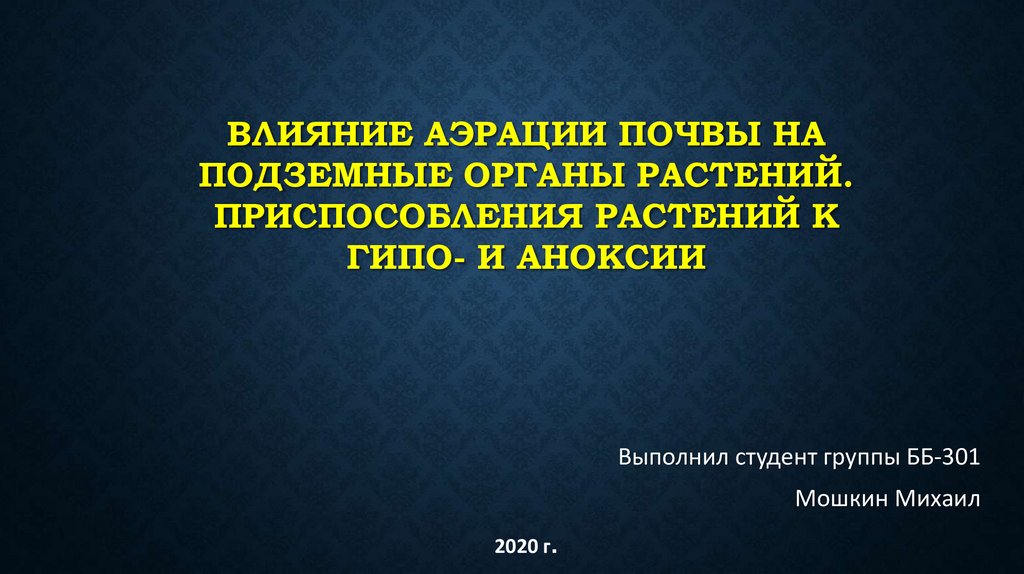 ВЛИЯНИЕ АЭРАЦИИ ПОЧВЫ НА ПОДЗЕМНЫЕ ОРГАНЫ РАСТЕНИЙ. ПРИСПОСОБЛЕНИЯ РАСТЕНИЙ К ГИПО- И АНОКСИИ

Выполнил студент группы ББ-301

Мошкин Михаил

2020 г.